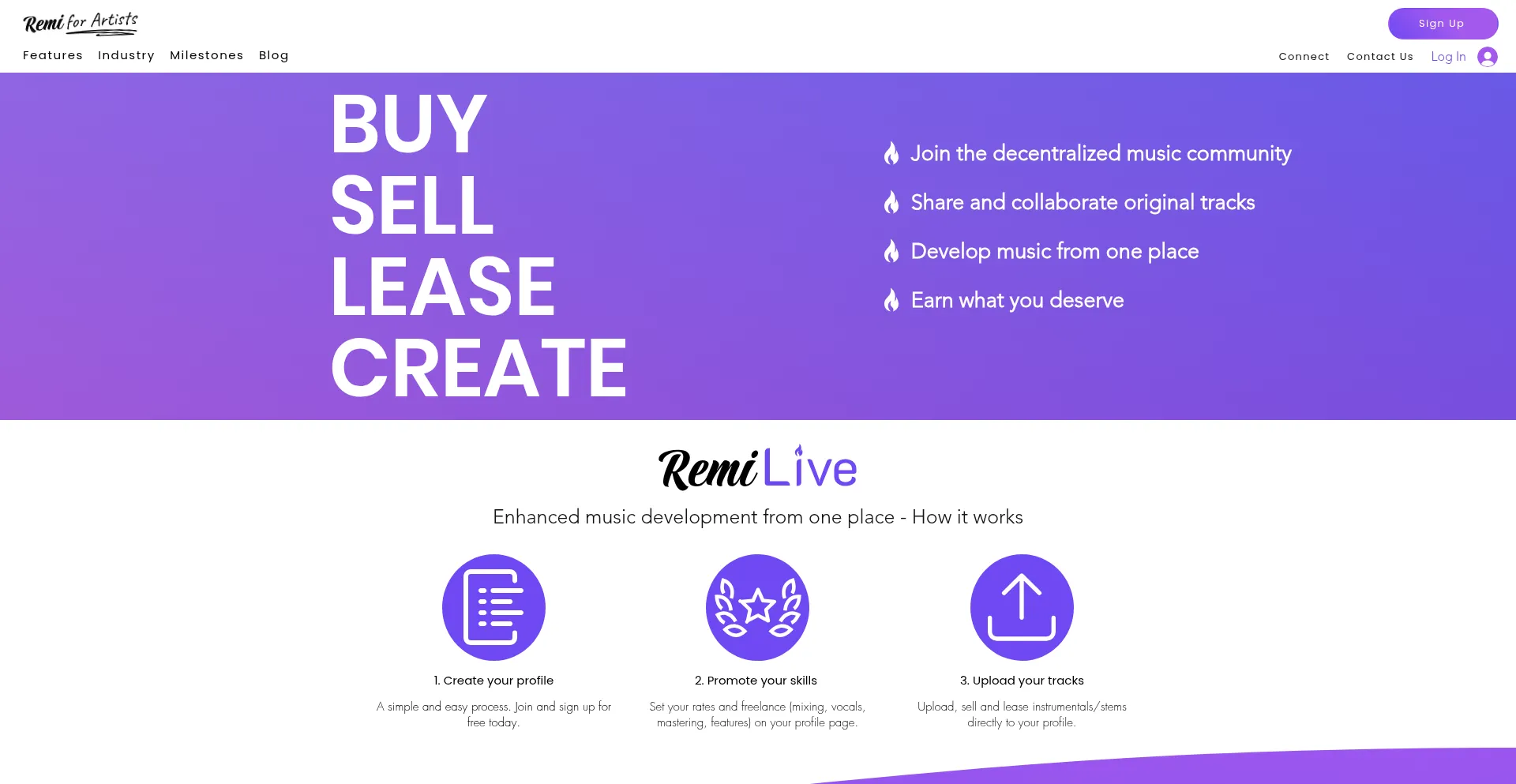 Remi for Artists

Sign Up

Features Industry Milestones Blog

Connect Contact Us Log In

BUY
SELL
LEASE
CREATE

Join the decentralized music community

Share and collaborate original tracks

Develop music from one place

Earn what you deserve

Remi Live

Enhanced music development from one place - How it works

1. Create your profile

A simple and easy process. Join and sign up for free today.

2. Promote your skills

Set your rates and freelance (mixing, vocals, mastering, features) on your profile page.

3. Upload your tracks

Upload, sell and lease instrumentals/stems directly to your profile.